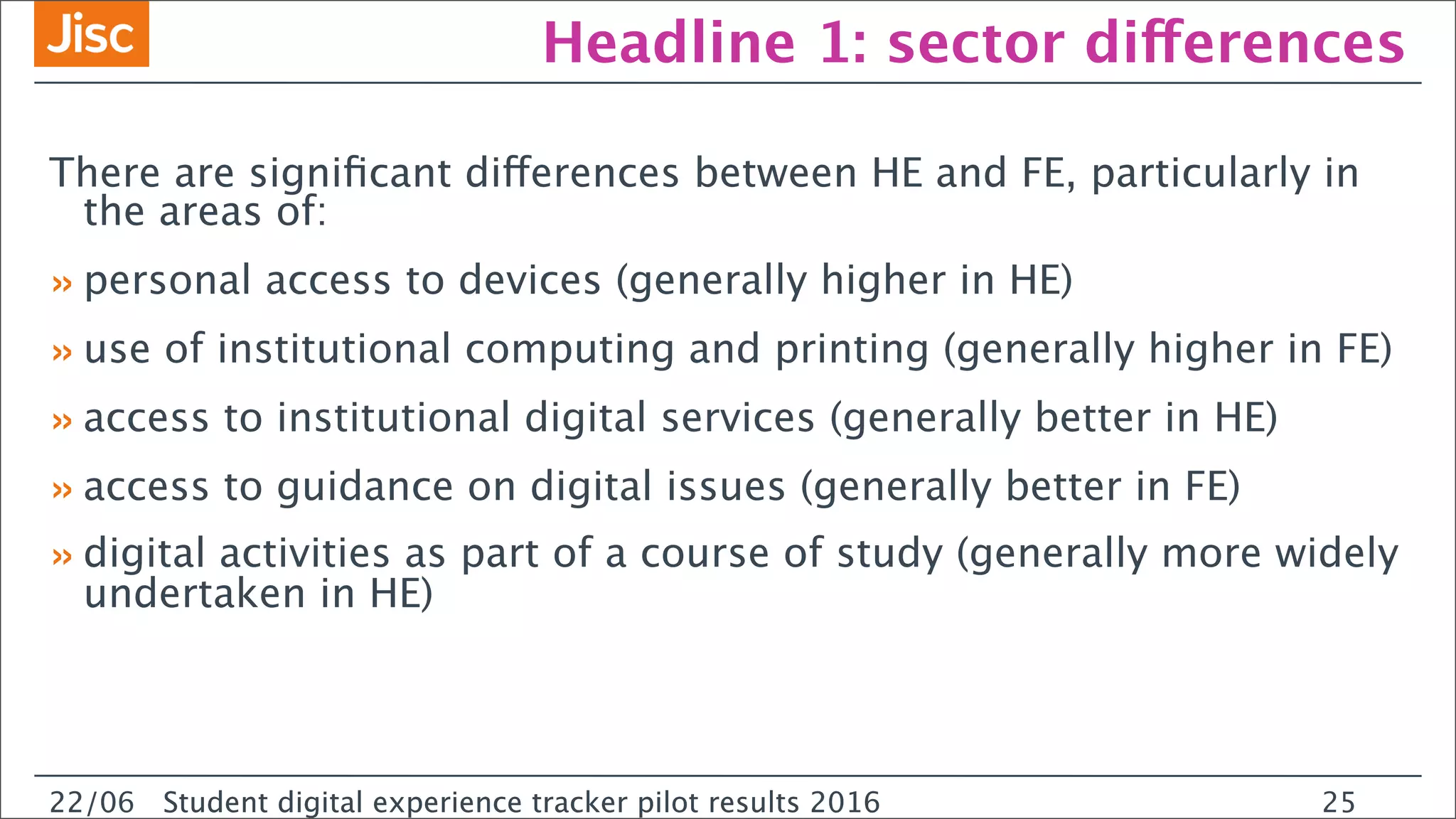 Jisc

Headline 1: sector differences

There are significant differences between HE and FE, particularly in the areas of:

» personal access to devices (generally higher in HE)

» use of institutional computing and printing (generally higher in FE)

» access to institutional digital services (generally better in HE)

» access to guidance on digital issues (generally better in FE)

» digital activities as part of a course of study (generally more widely undertaken in HE)

22/06 Student digital experience tracker pilot results 2016 25